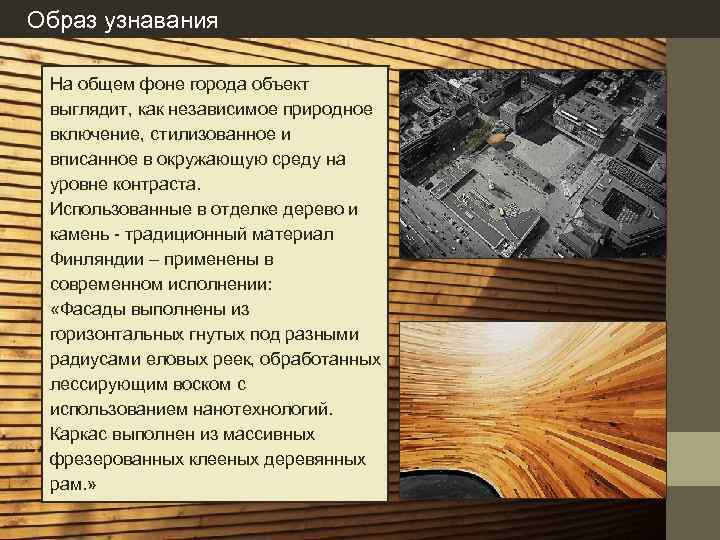 Образ узнавания

На общем фоне города объект выглядит, как независимое природное включение, стилизованное и вписанное в окружающую среду на уровне контраста.
Использованные в отделке дерево и камень - традиционный материал Финляндии – применены в современном исполнении:
«Фасады выполнены из горизонтальных гнутых под разными радиусами еловых реек, обработанных лессирующим воском с использованием нанотехнологий. Каркас выполнен из массивных фрезерованных клееных деревянных рам.»